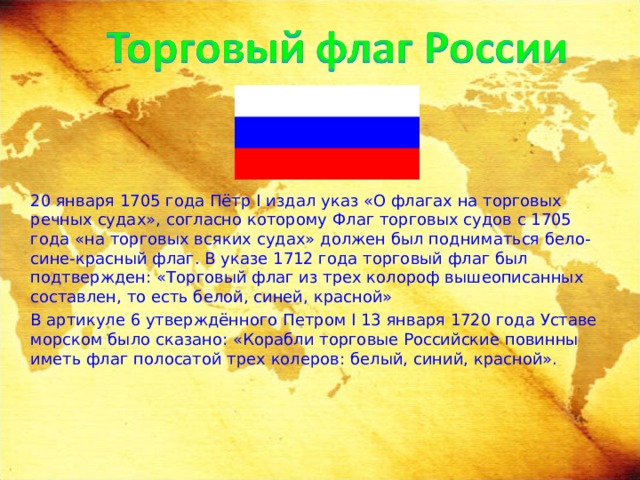 Торговый флаг России

20 января 1705 года Пётр I издал указ «О флагах на торговых речных судах», согласно которому Флаг торговых судов с 1705 года «на торговых всяких судах» должен был подниматься бело-сине-красный флаг. В указе 1712 года торговый флаг был подтвержден: «Торговый флаг из трех колороф вышеописанных составлен, то есть белой, синей, красной»

В артикуле 6 утверждённого Петром I 13 января 1720 года Уставе морском было сказано: «Корабли торговые Российские повинны иметь флаг полосатой трех колеров: белый, синий, красной».